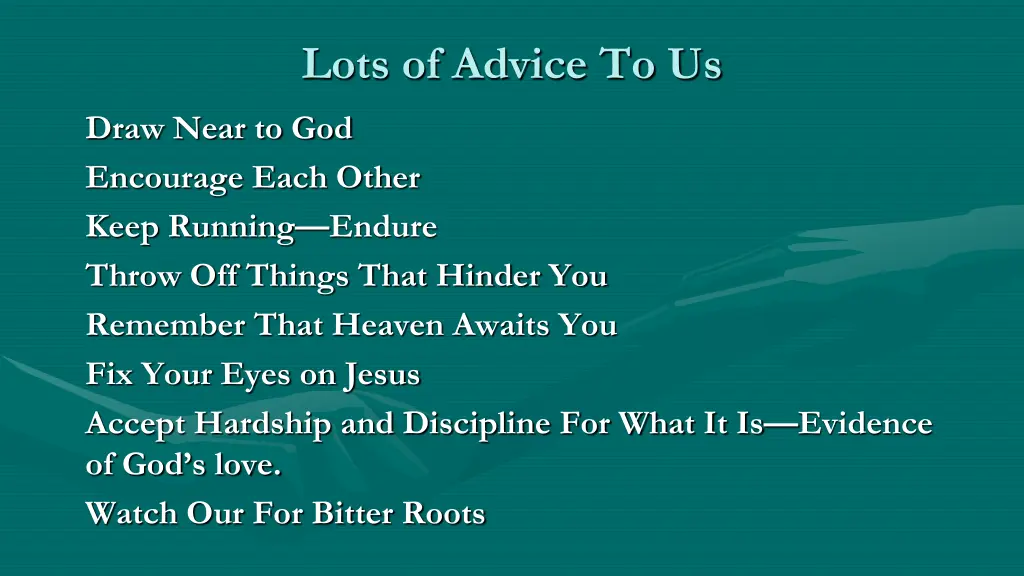 Lots of Advice To Us

Draw Near to God

Encourage Each Other

Keep Running—Endure

Throw Off Things That Hinder You

Remember That Heaven Awaits You

Fix Your Eyes on Jesus

Accept Hardship and Discipline For What It Is—Evidence of God's love.

Watch Our For Bitter Roots